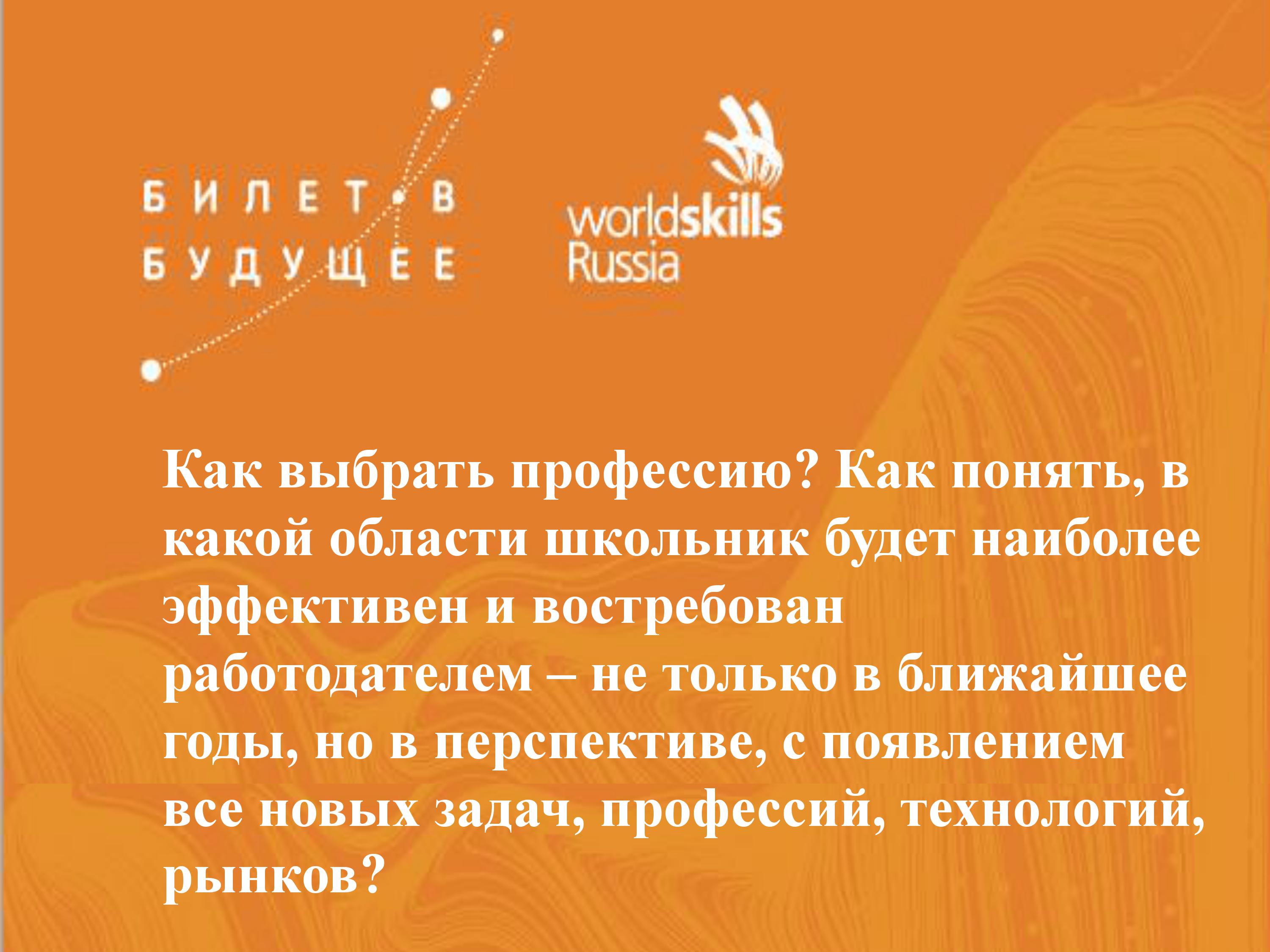 БИЛЕТ В БУДУЩЕЕ

worldskills Russia

Как выбрать профессию? Как понять, в какой области школьник будет наиболее эффективен и востребован работодателем – не только в ближайшее годы, но в перспективе, с появлением все новых задач, профессий, технологий, рынков?